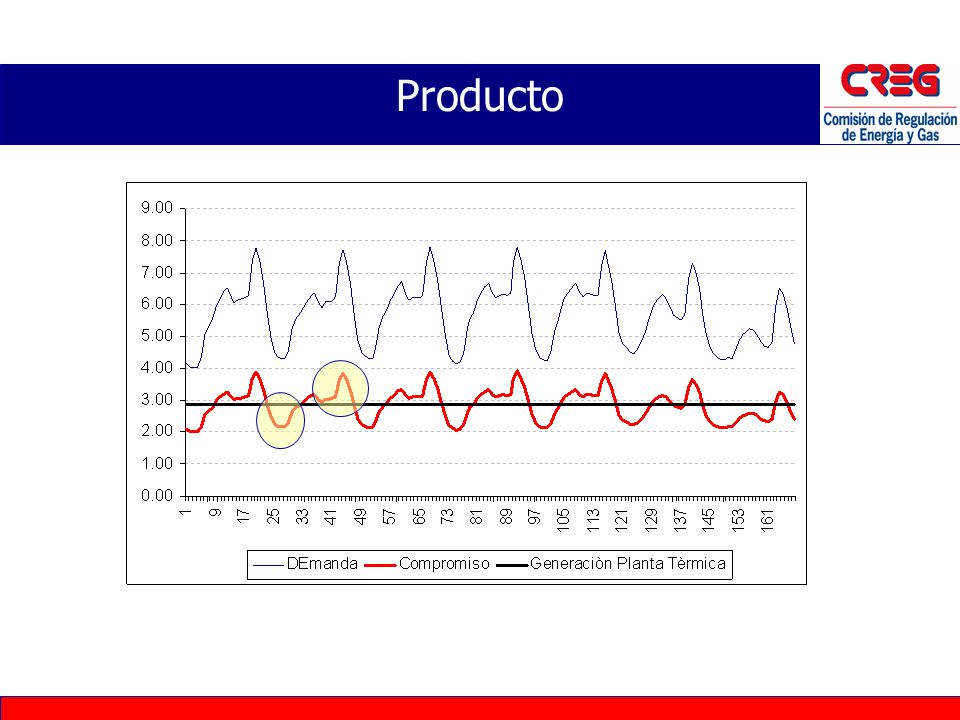 Producto

CREG
Comisión de Regulación de Energía y Gas

9.00
8.00
7.00
6.00
5.00
4.00
3.00
2.00
1.00
0.00

1
9
17
25
33
41
49
57
65
73
81
89
97
105
113
121
129
137
145
153
161

DEmanda
Compromiso
Generaciòn Planta Tèrmica